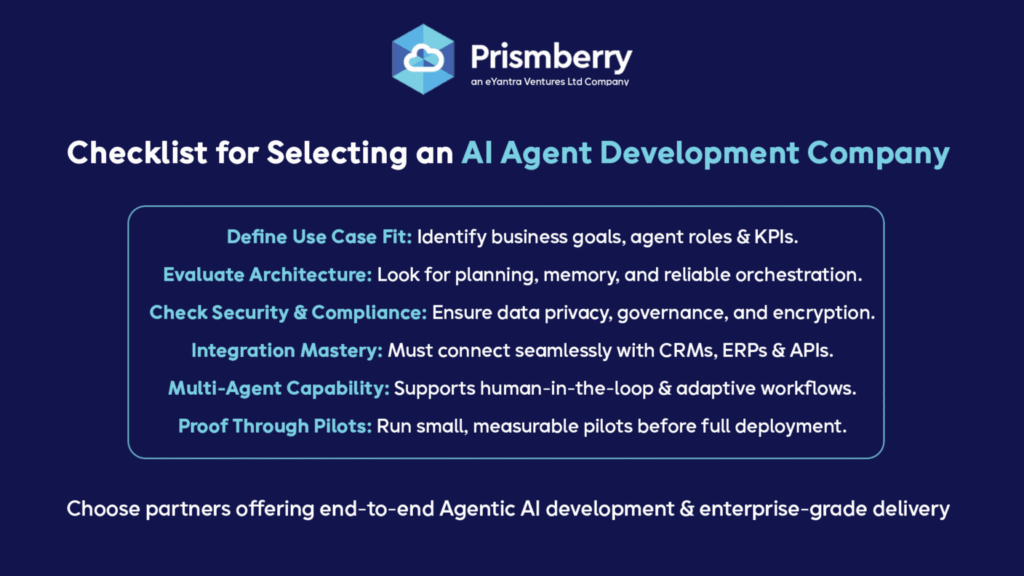 Prismberry
an eYantra Ventures Ltd Company

Checklist for Selecting an AI Agent Development Company

Define Use Case Fit: Identify business goals, agent roles & KPIs.

Evaluate Architecture: Look for planning, memory, and reliable orchestration.

Check Security & Compliance: Ensure data privacy, governance, and encryption.

Integration Mastery: Must connect seamlessly with CRMs, ERPs & APIs.

Multi-Agent Capability: Supports human-in-the-loop & adaptive workflows.

Proof Through Pilots: Run small, measurable pilots before full deployment.

Choose partners offering end-to-end Agentic AI development & enterprise-grade delivery